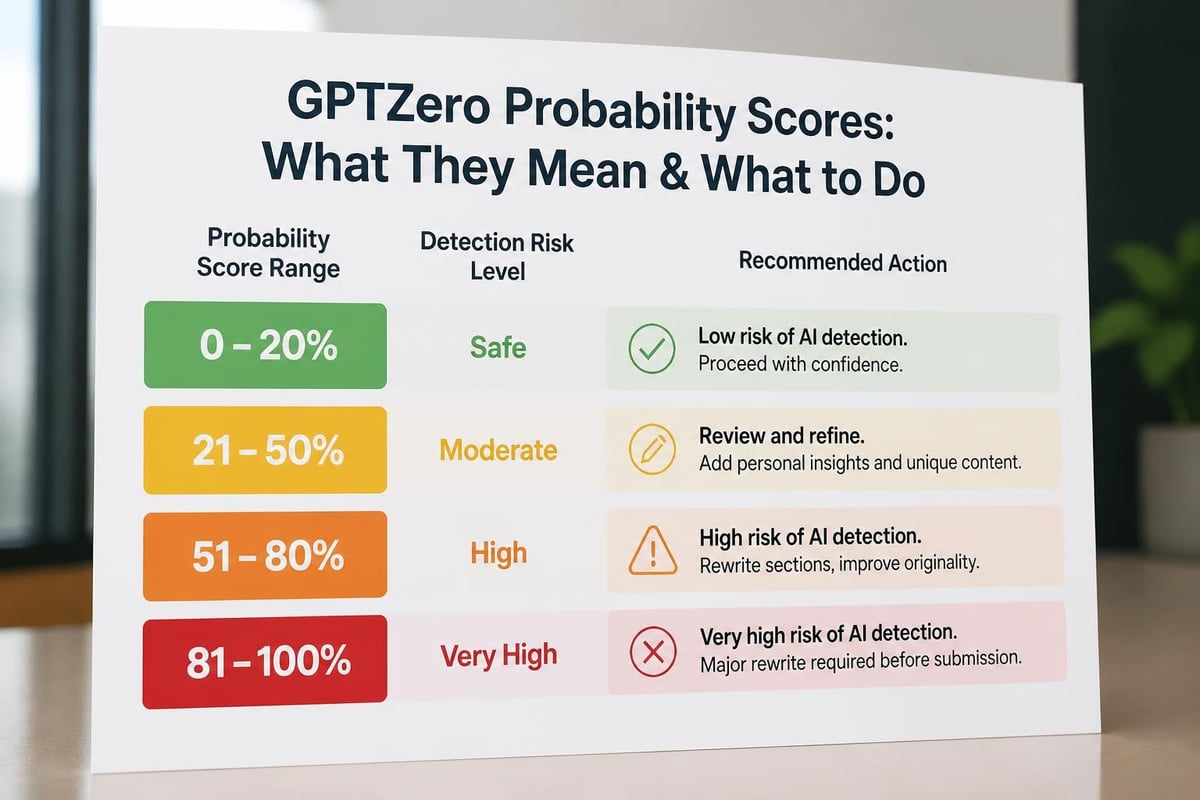 GPTZero Probability Scores: What They Mean & What to Do

| Probability Score Range | Detection Risk Level | Recommended Action |
|---|---|---|
| 0 – 20% | Safe | Low risk of AI detection. Proceed with confidence. |
| 21 – 50% | Moderate | Review and refine. Add personal insights and unique content. |
| 51 – 80% | High | High risk of AI detection. Rewrite sections, improve originality. |
| 81 – 100% | Very High | Very high risk of AI detection. Major rewrite required before submission. |